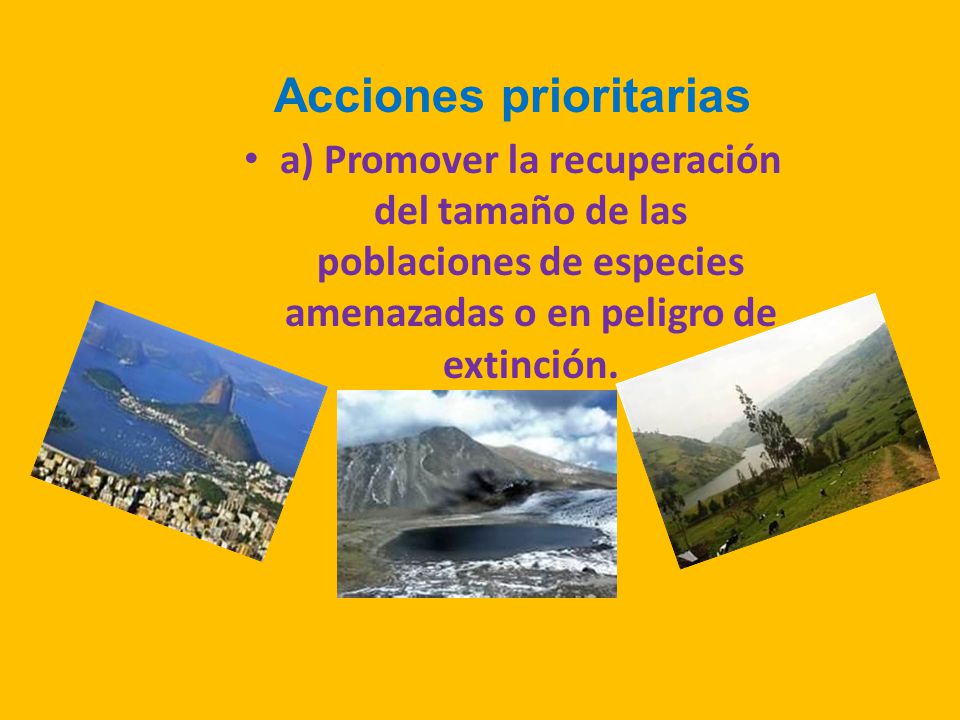 Acciones prioritarias

• a) Promover la recuperación del tamaño de las poblaciones de especies amenazadas o en peligro de extinción.